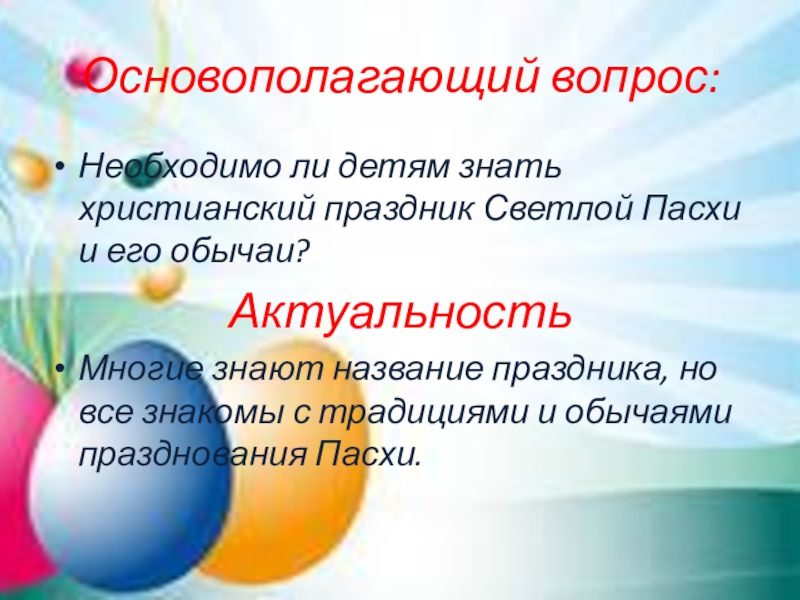 Основополагающий вопрос:

• Необходимо ли детям знать христианский праздник Светлой Пасхи и его обычаи?

Актуальность

• Многие знают название праздника, но все знакомы с традициями и обычаями празднования Пасхи.